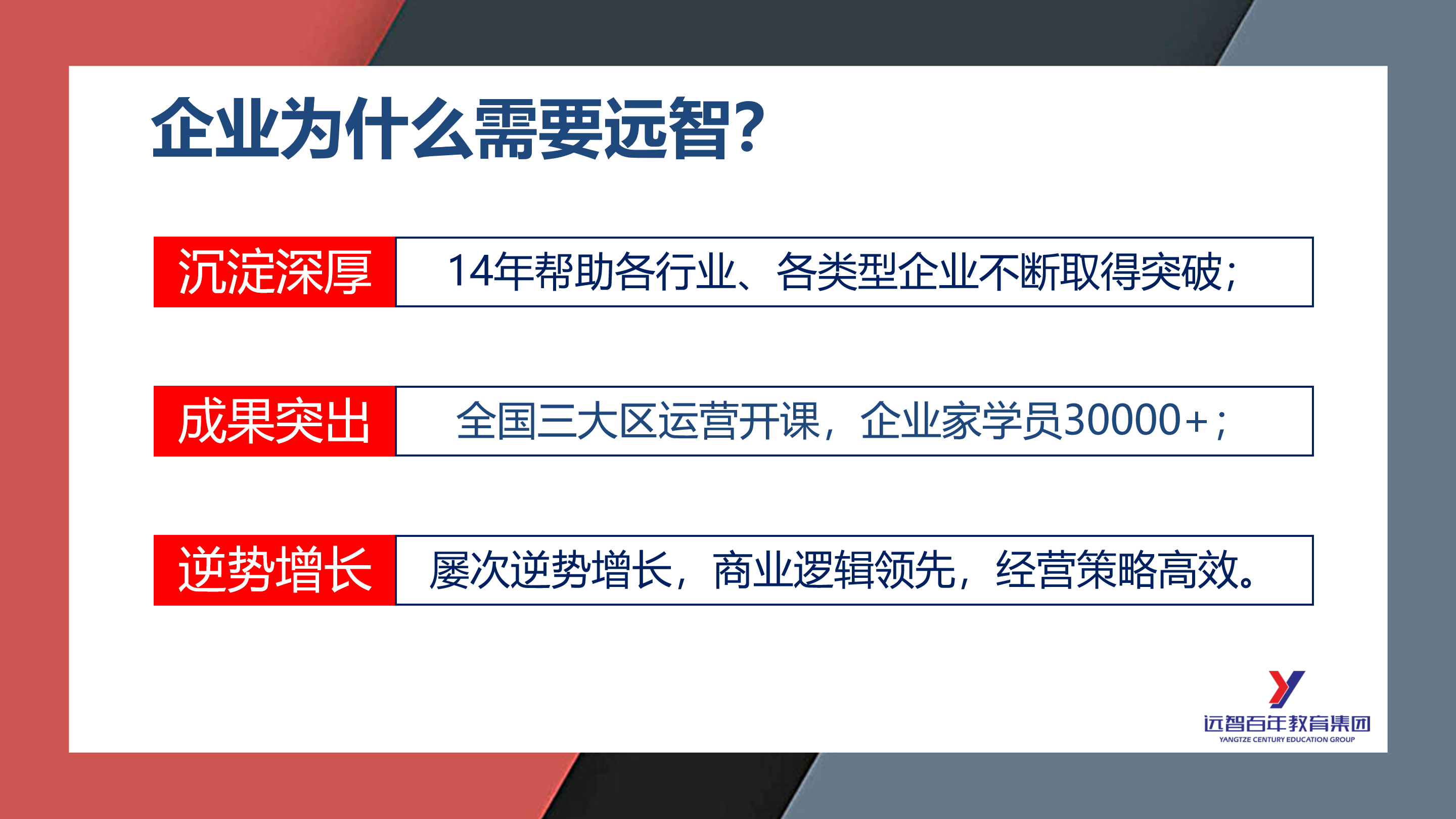 企业为什么需要远智?

沉淀深厚

14年帮助各行业、各类型企业不断取得突破;

成果突出

全国三大区运营开课，企业家学员30000+;

逆势增长

屡次逆势增长，商业逻辑领先，经营策略高效。

远智百年教育集团
YANGTZE CENTURY EDUCATION GROUP